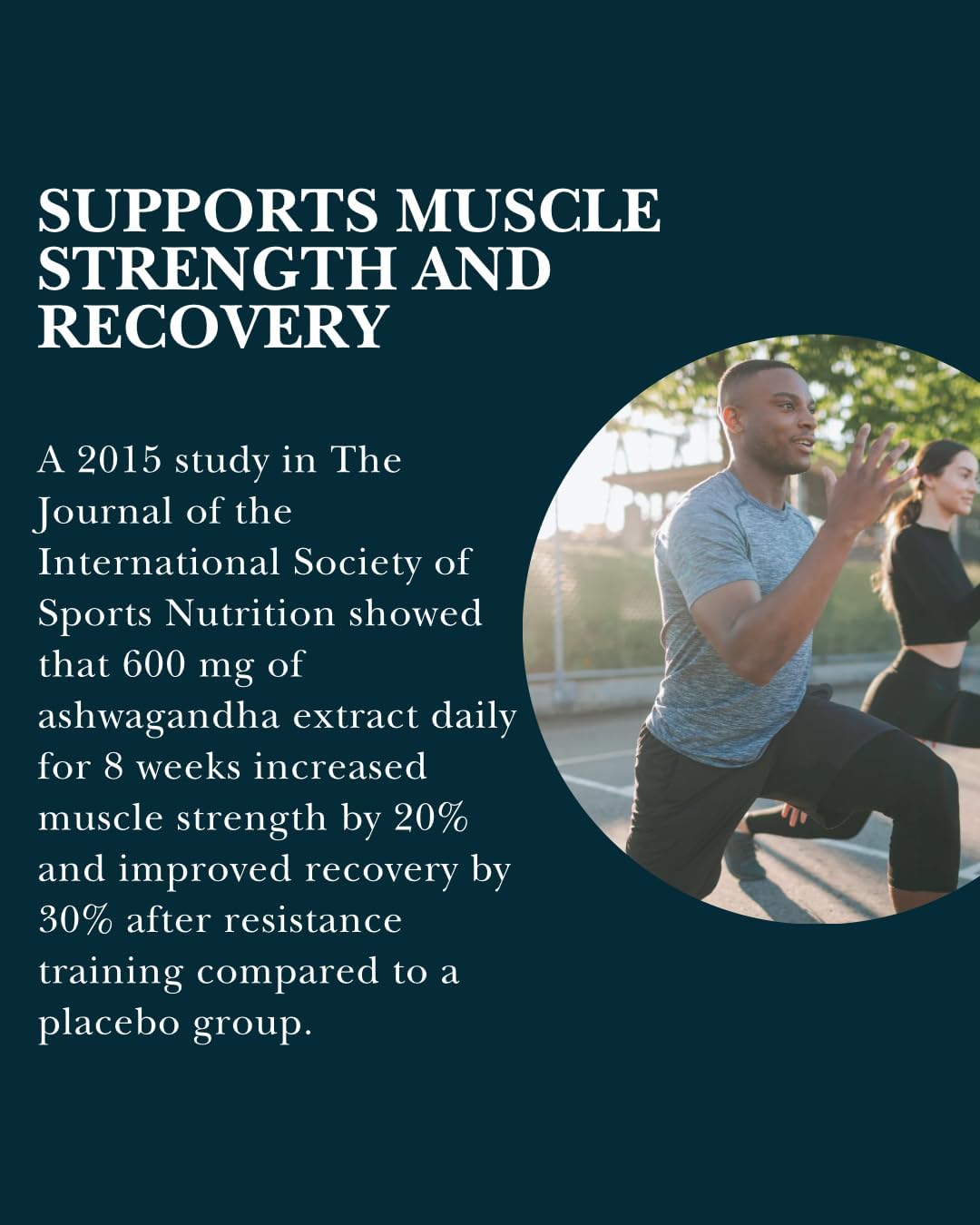 SUPPORTS MUSCLE STRENGTH AND RECOVERY

A 2015 study in The Journal of the International Society of Sports Nutrition showed that 600 mg of ashwagandha extract daily for 8 weeks increased muscle strength by 20% and improved recovery by 30% after resistance training compared to a placebo group.